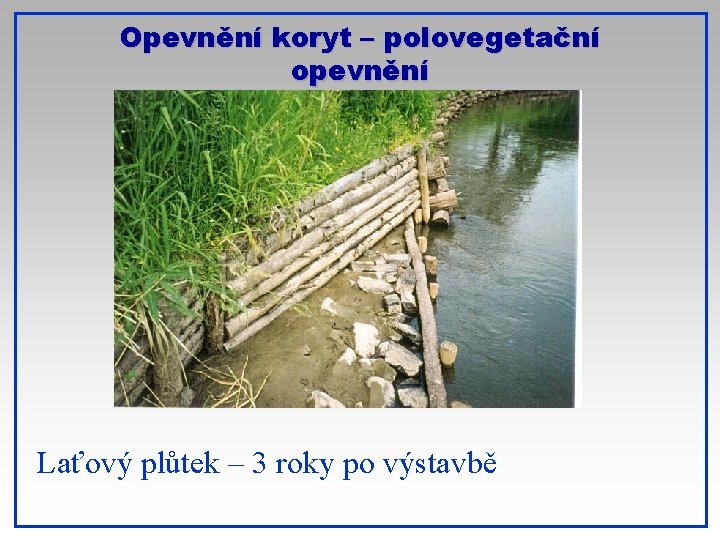 Opevnění koryt – polovegetační opevnění

Laťový plůtek – 3 roky po výstavbě